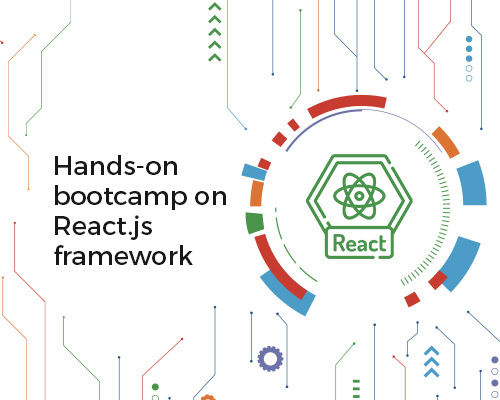 Hands-on bootcamp on React.js framework

React